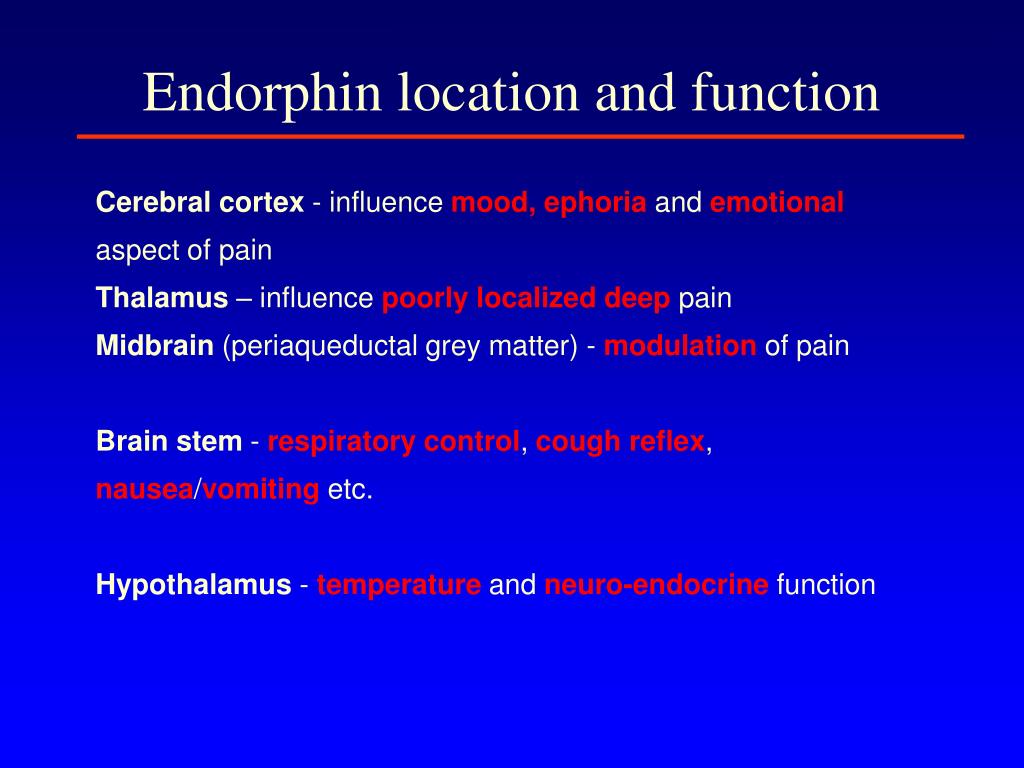 Endorphin location and function

Cerebral cortex - influence mood, ephoria and emotional aspect of pain

Thalamus – influence poorly localized deep pain

Midbrain (periaqueductal grey matter) - modulation of pain

Brain stem - respiratory control, cough reflex, nausea/vomiting etc.

Hypothalamus - temperature and neuro-endocrine function